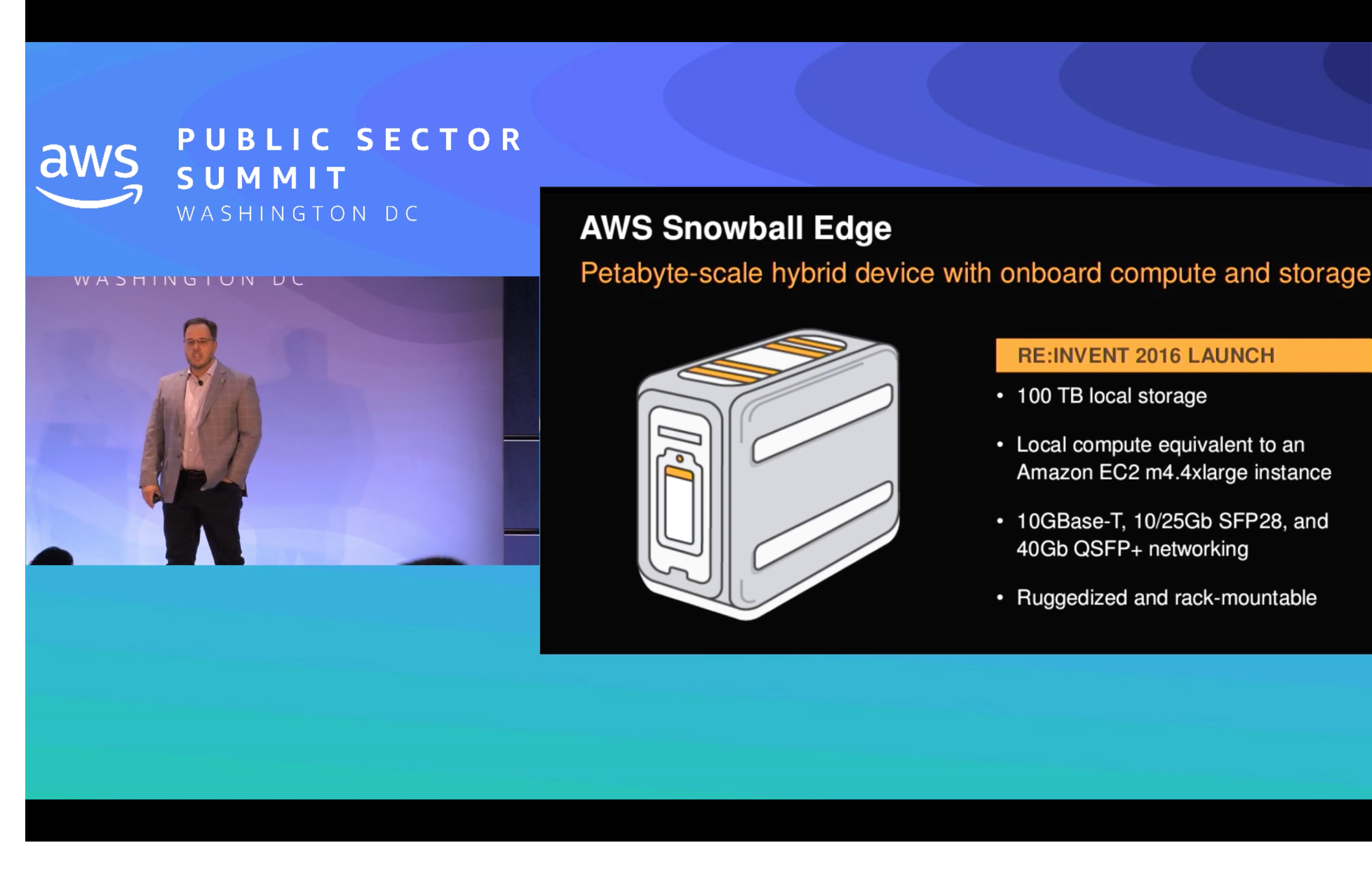 aws

PUBLIC SECTOR SUMMIT
WASHINGTON DC

WASHINGTON DC

AWS Snowball Edge

Petabyte-scale hybrid device with onboard compute and storage

RE:INVENT 2016 LAUNCH

• 100 TB local storage

• Local compute equivalent to an Amazon EC2 m4.4xlarge instance

• 10GBase-T, 10/25Gb SFP28, and 40Gb QSFP+ networking

• Ruggedized and rack-mountable